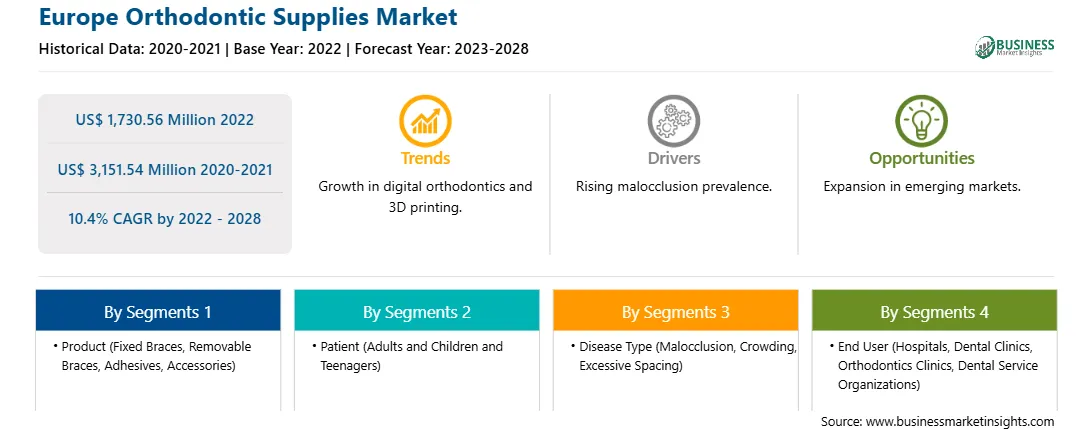 Europe Orthodontic Supplies Market

Historical Data: 2020-2021 | Base Year: 2022 | Forecast Year: 2023-2028

BUSINESS Market Insights

US$ 1,730.56 Million 2022

US$ 3,151.54 Million 2020-2021

10.4% CAGR by 2022 - 2028

Trends

Growth in digital orthodontics and 3D printing.

Drivers

Rising malocclusion prevalence.

Opportunities

Expansion in emerging markets.

By Segments 1

• Product (Fixed Braces, Removable Braces, Adhesives, Accessories)

By Segments 2

• Patient (Adults and Children and Teenagers)

By Segments 3

• Disease Type (Malocclusion, Crowding, Excessive Spacing)

By Segments 4

• End User (Hospitals, Dental Clinics, Orthodontics Clinics, Dental Service Organizations)

Source: www.businessmarketinsights.com